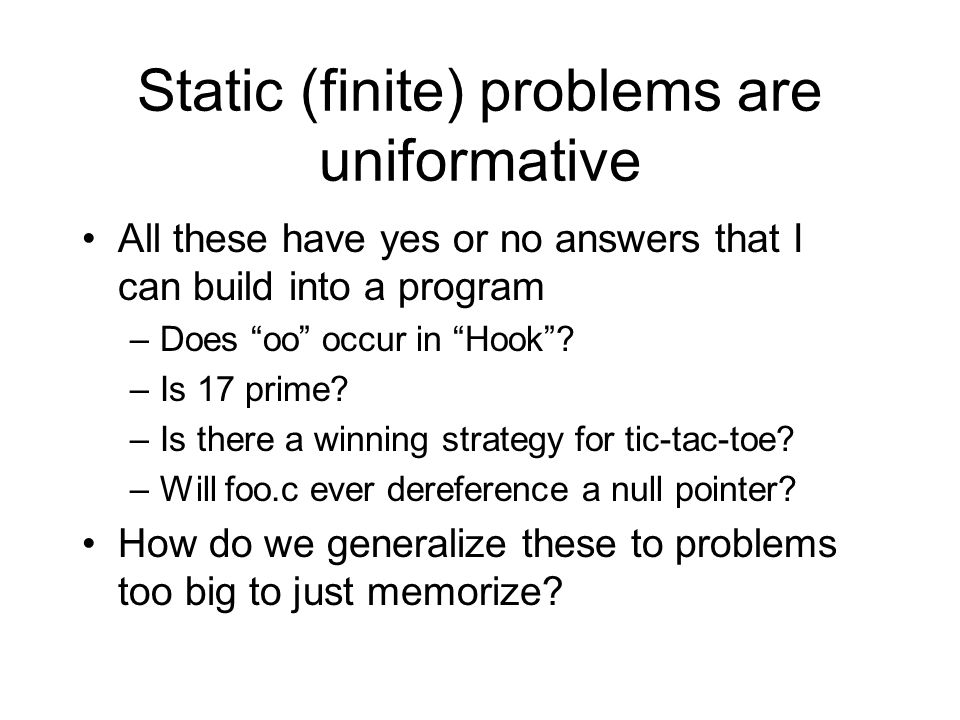 Static (finite) problems are uniformative

• All these have yes or no answers that I can build into a program
– Does “oo” occur in “Hook”?
– Is 17 prime?
– Is there a winning strategy for tic-tac-toe?
– Will foo.c ever dereference a null pointer?
• How do we generalize these to problems too big to just memorize?